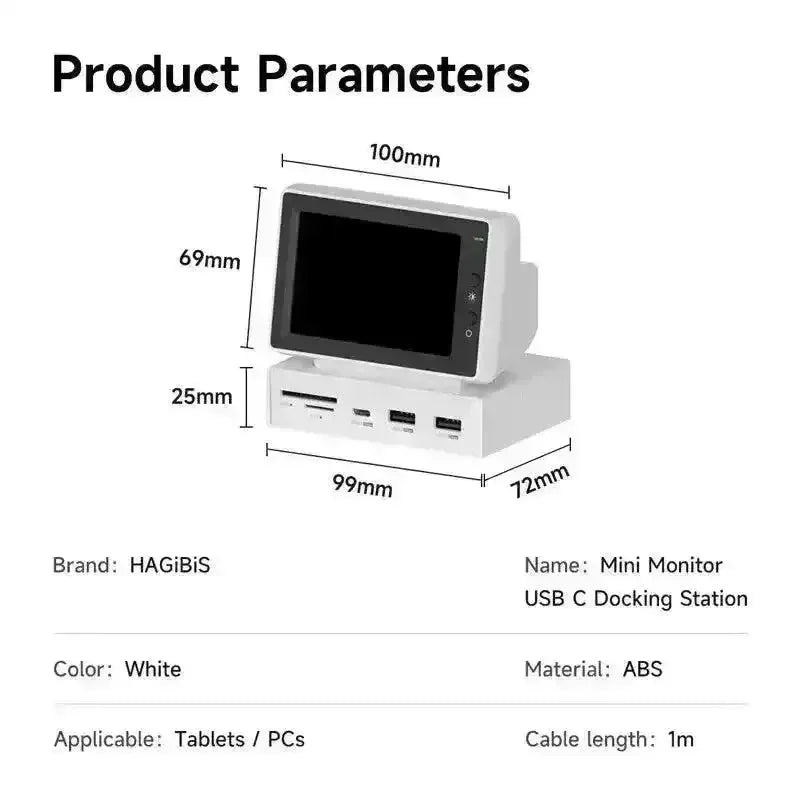 Product Parameters

100mm

69mm

25mm

99mm

72mm

Brand: HAGiBiS

Name: Mini Monitor USB C Docking Station

Color: White

Material: ABS

Applicable: Tablets / PCs

Cable length: 1m